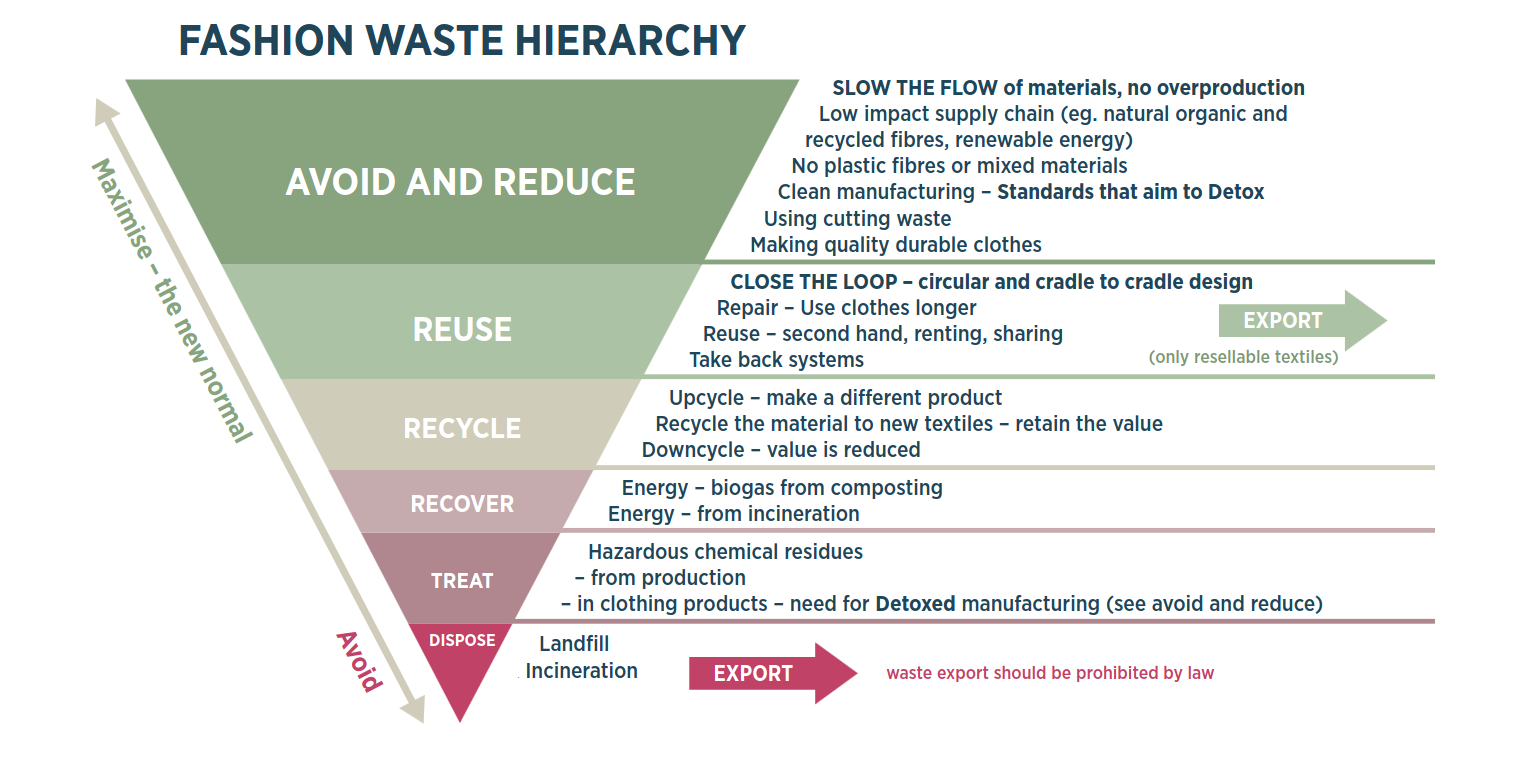 FASHION WASTE HIERARCHY

Maximise – the new normal

Avoid

AVOID AND REDUCE

SLOW THE FLOW of materials, no overproduction
Low impact supply chain (eg. natural organic and recycled fibres, renewable energy)
No plastic fibres or mixed materials
Clean manufacturing – Standards that aim to Detox
Using cutting waste
Making quality durable clothes

REUSE

CLOSE THE LOOP – circular and cradle to cradle design
Repair – Use clothes longer
Reuse – second hand, renting, sharing
Take back systems

EXPORT
(only resellable textiles)

RECYCLE

Upcycle – make a different product
Recycle the material to new textiles – retain the value
Downcycle – value is reduced

RECOVER

Energy – biogas from composting
Energy – from incineration

TREAT

Hazardous chemical residues
– from production
– in clothing products – need for Detoxed manufacturing (see avoid and reduce)

DISPOSE

Landfill
Incineration

EXPORT

waste export should be prohibited by law